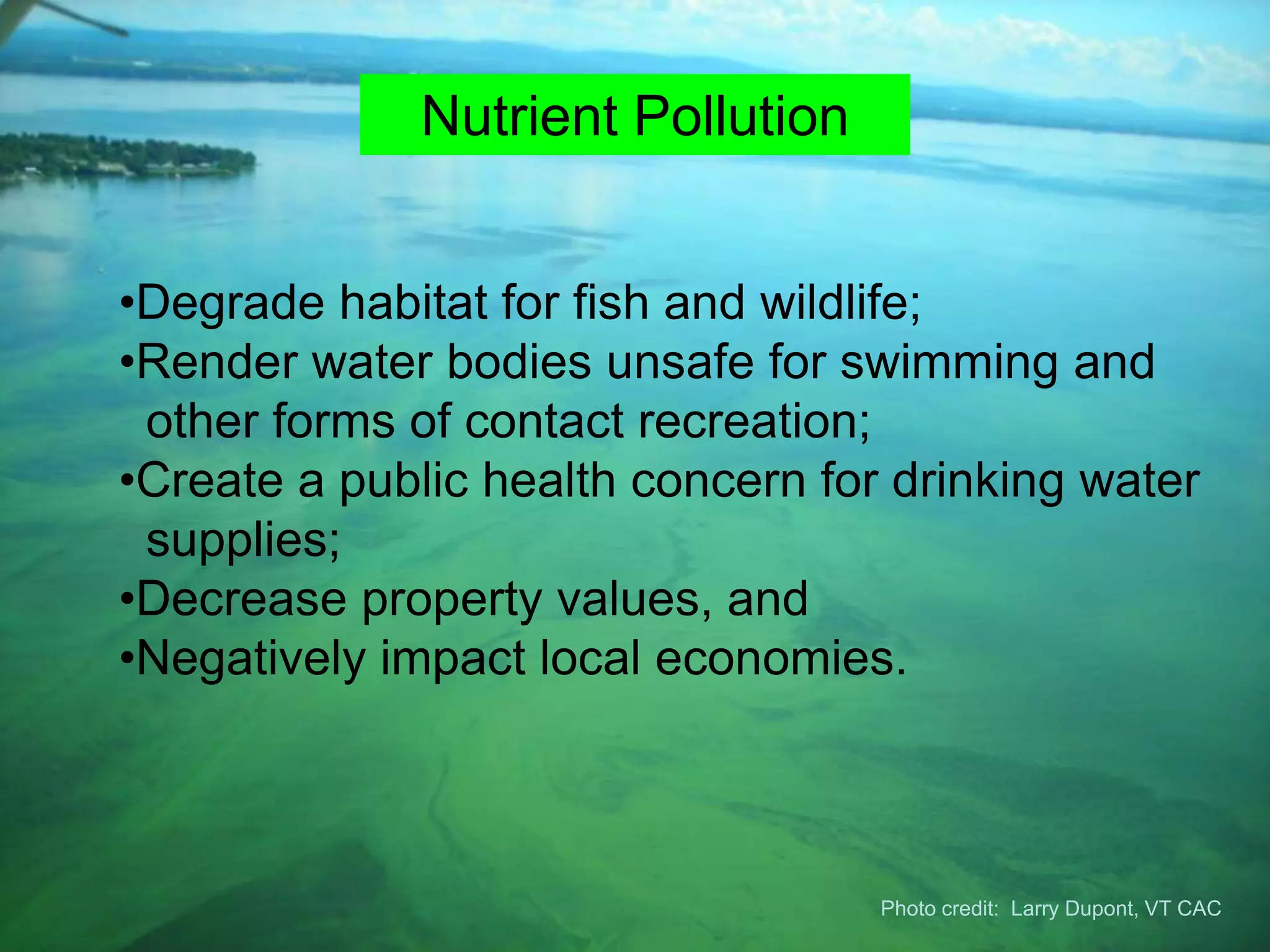 Nutrient Pollution

•Degrade habitat for fish and wildlife;
•Render water bodies unsafe for swimming and other forms of contact recreation;
•Create a public health concern for drinking water supplies;
•Decrease property values, and
•Negatively impact local economies.

Photo credit: Larry Dupont, VT CAC